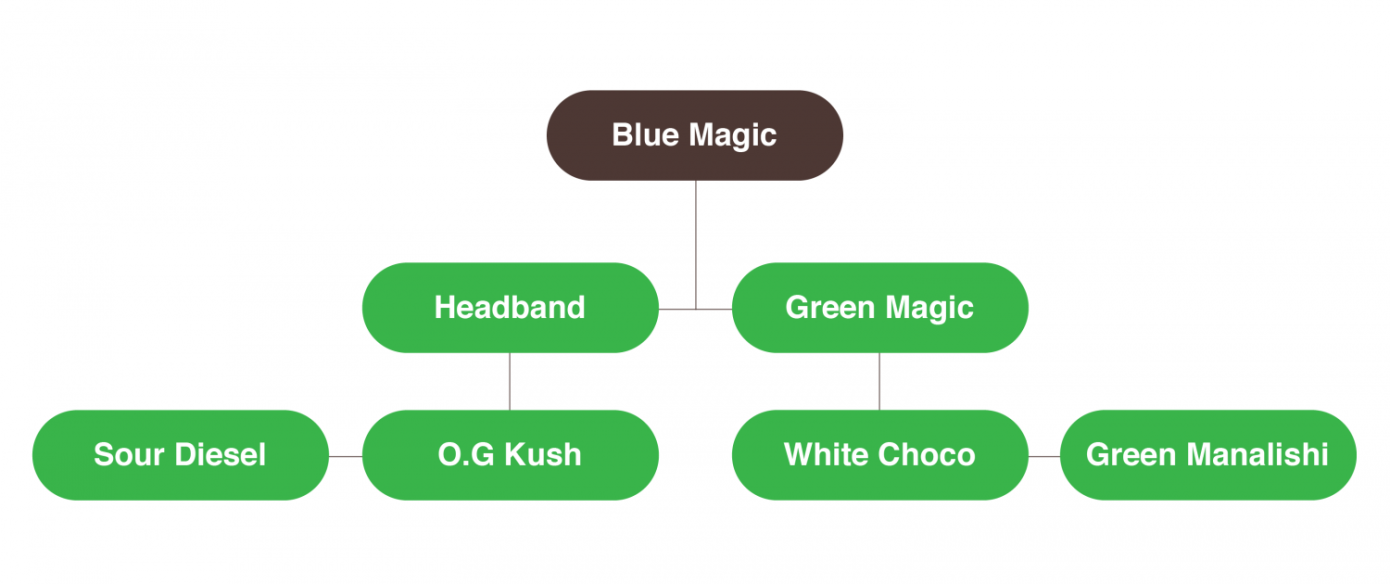 Blue Magic

Headband

Green Magic

Sour Diesel

O.G Kush

White Choco

Green Manalishi